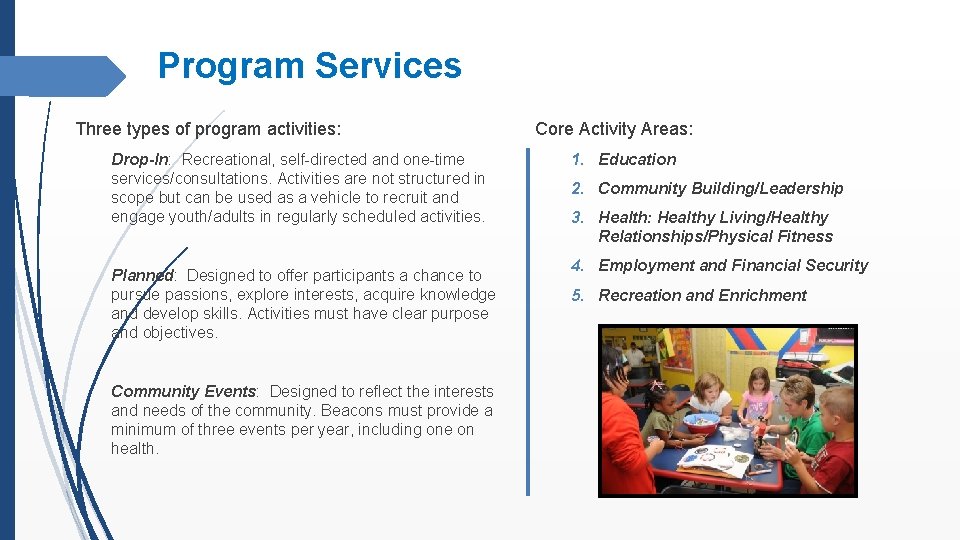 Program Services

Three types of program activities:

Drop-In: Recreational, self-directed and one-time services/consultations. Activities are not structured in scope but can be used as a vehicle to recruit and engage youth/adults in regularly scheduled activities.

Planned: Designed to offer participants a chance to pursue passions, explore interests, acquire knowledge and develop skills. Activities must have clear purpose and objectives.

Community Events: Designed to reflect the interests and needs of the community. Beacons must provide a minimum of three events per year, including one on health.

Core Activity Areas:

1. Education
2. Community Building/Leadership
3. Health: Healthy Living/Healthy Relationships/Physical Fitness
4. Employment and Financial Security
5. Recreation and Enrichment